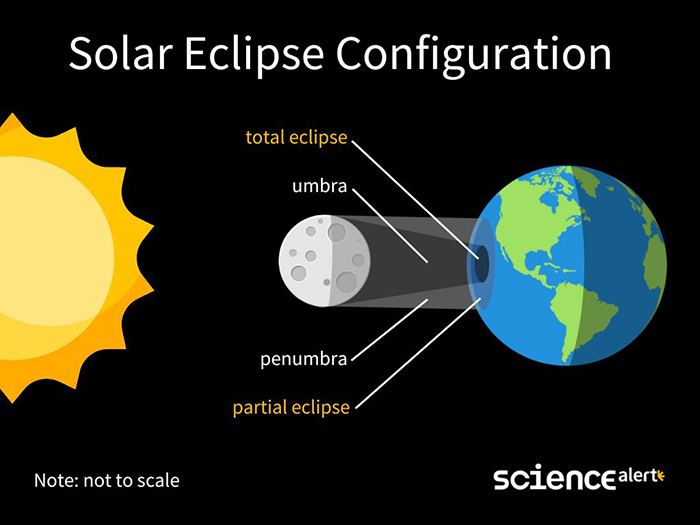 Solar Eclipse Configuration

total eclipse

umbra

penumbra

partial eclipse

Note: not to scale

science alert